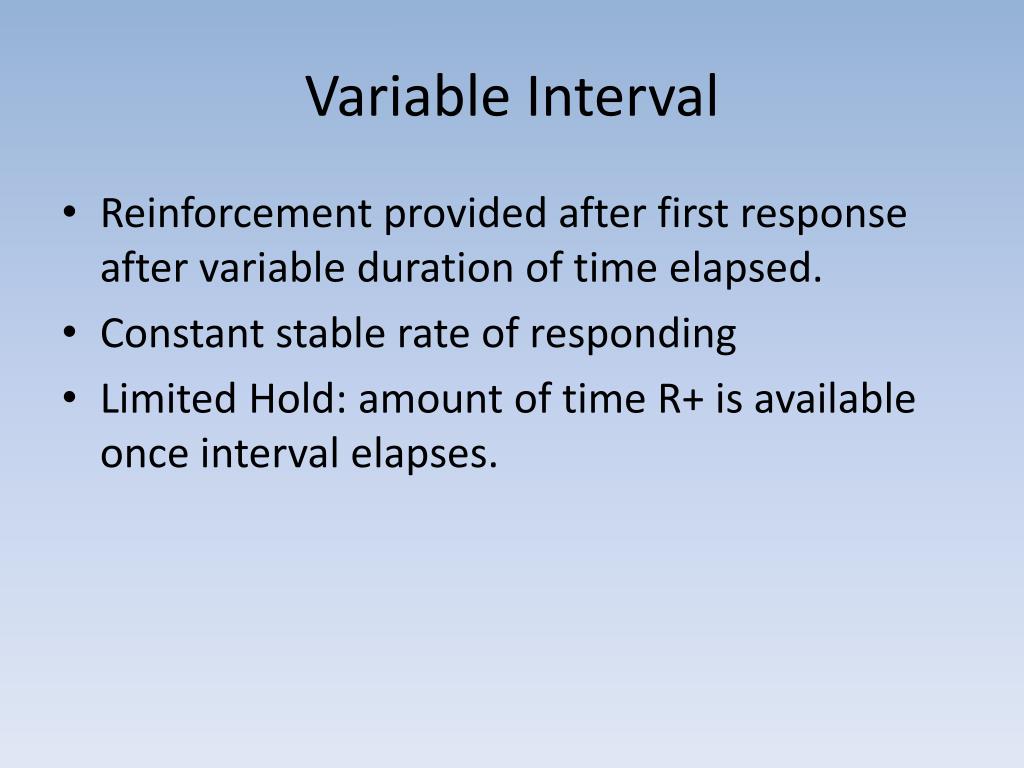 Variable Interval

• Reinforcement provided after first response after variable duration of time elapsed.
• Constant stable rate of responding
• Limited Hold: amount of time R+ is available once interval elapses.